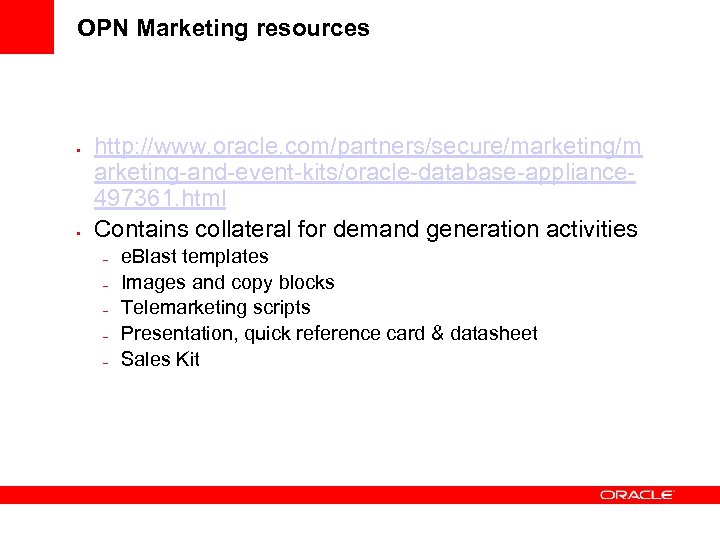 OPN Marketing resources

- http://www.oracle.com/partners/secure/marketing/marketing-and-event-kits/oracle-database-appliance-497361.html
- Contains collateral for demand generation activities
  - eBlast templates
  - Images and copy blocks
  - Telemarketing scripts
  - Presentation, quick reference card & datasheet
  - Sales Kit

ORACLE